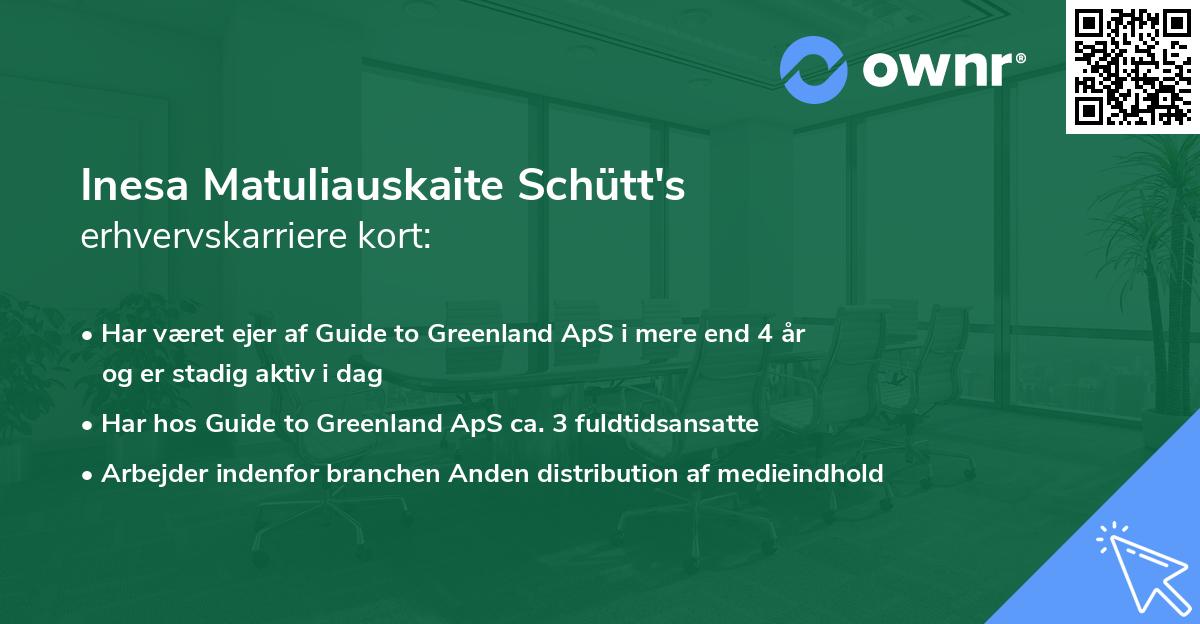 ownr®

Inesa Matuliauskaite Schütt's
erhvervskarriere kort:

• Har været ejer af Guide to Greenland ApS i mere end 4 år og er stadig aktiv i dag
• Har hos Guide to Greenland ApS ca. 3 fuldtidsansatte
• Arbejder indenfor branchen Anden distribution af medieindhold